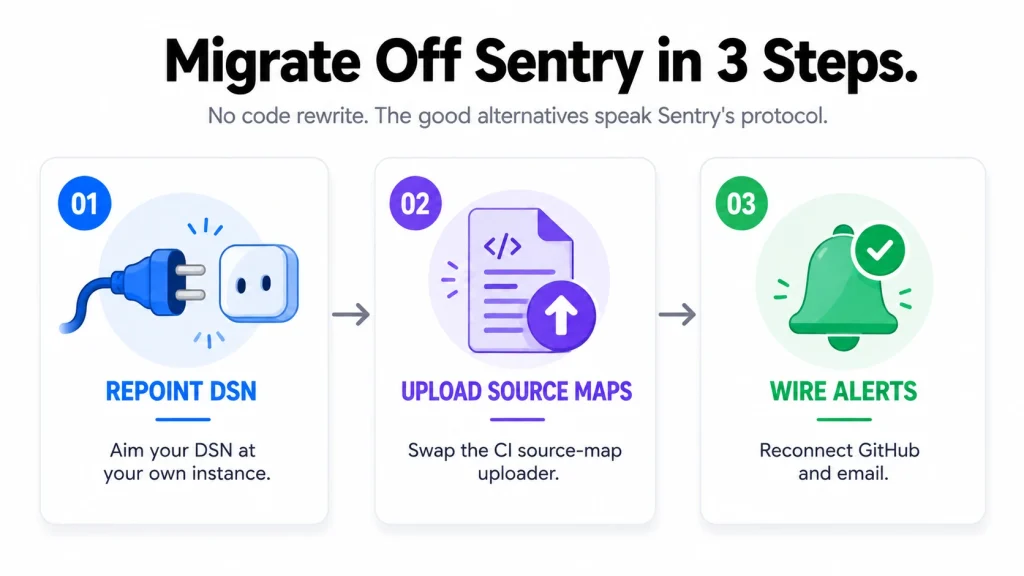 Migrate Off Sentry in 3 Steps.

No code rewrite. The good alternatives speak Sentry's protocol.

01

REPOINT DSN

Aim your DSN at your own instance.

02

</>

UPLOAD SOURCE MAPS

Swap the CI source-map uploader.

03

WIRE ALERTS

Reconnect GitHub and email.